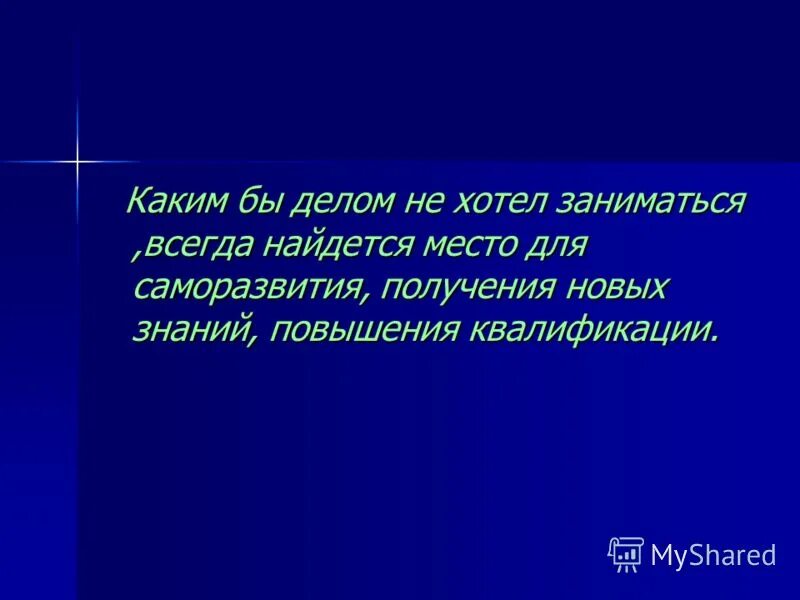 Каким бы делом не хотел заниматься ,всегда найдется место для саморазвития, получения новых знаний, повышения квалификации.

MyShared